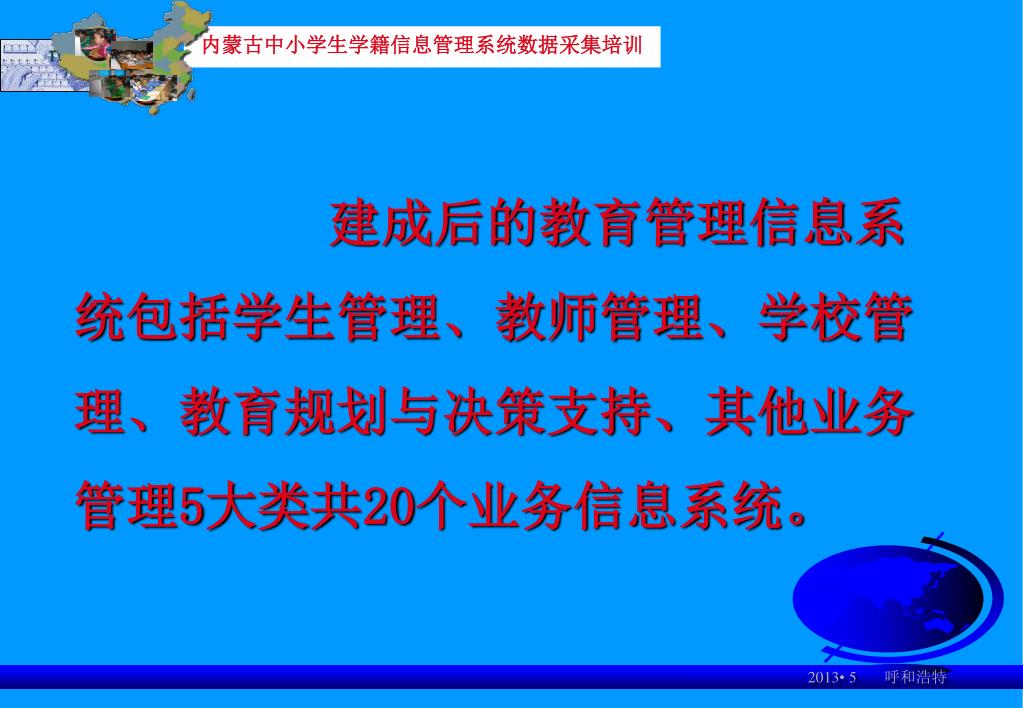 内蒙古中小学生学籍信息管理系统数据采集培训

建成后的教育管理信息系统包括学生管理、教师管理、学校管理、教育规划与决策支持、其他业务管理5大类共20个业务信息系统。

2013• 5　呼和浩特